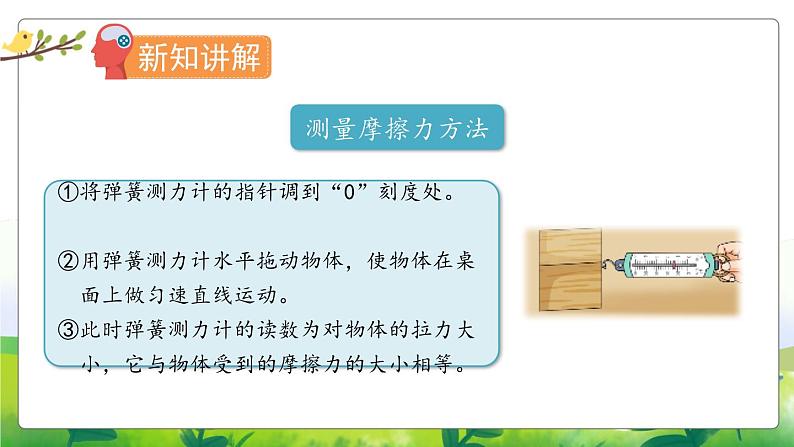 新知讲解

测量摩擦力方法

①将弹簧测力计的指针调到“0”刻度处。

②用弹簧测力计水平拖动物体，使物体在桌面上做匀速直线运动。

③此时弹簧测力计的读数为对物体的拉力大小，它与物体受到的摩擦力的大小相等。